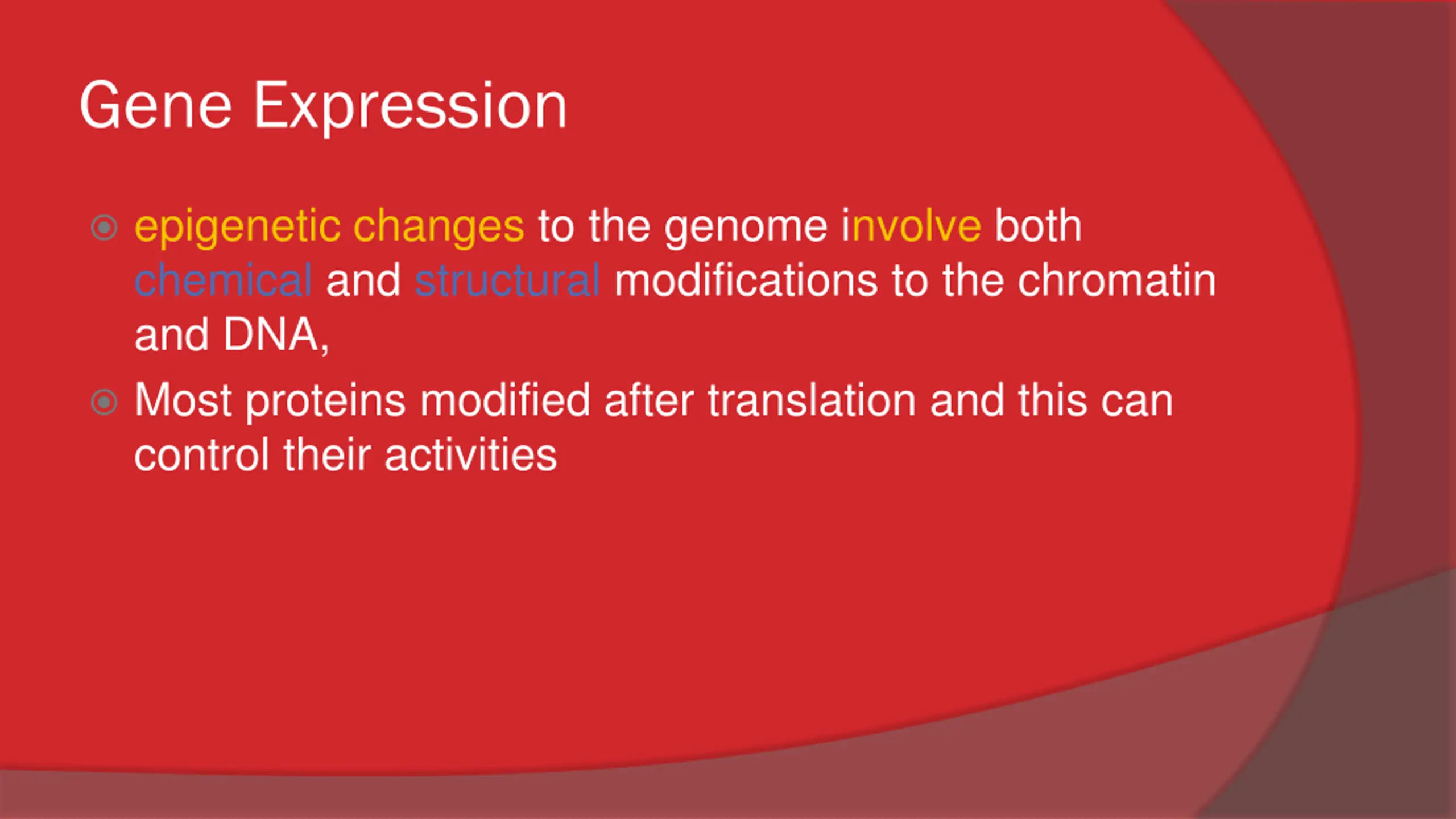 Gene Expression

epigenetic changes to the genome involve both chemical and structural modifications to the chromatin and DNA,

Most proteins modified after translation and this can control their activities